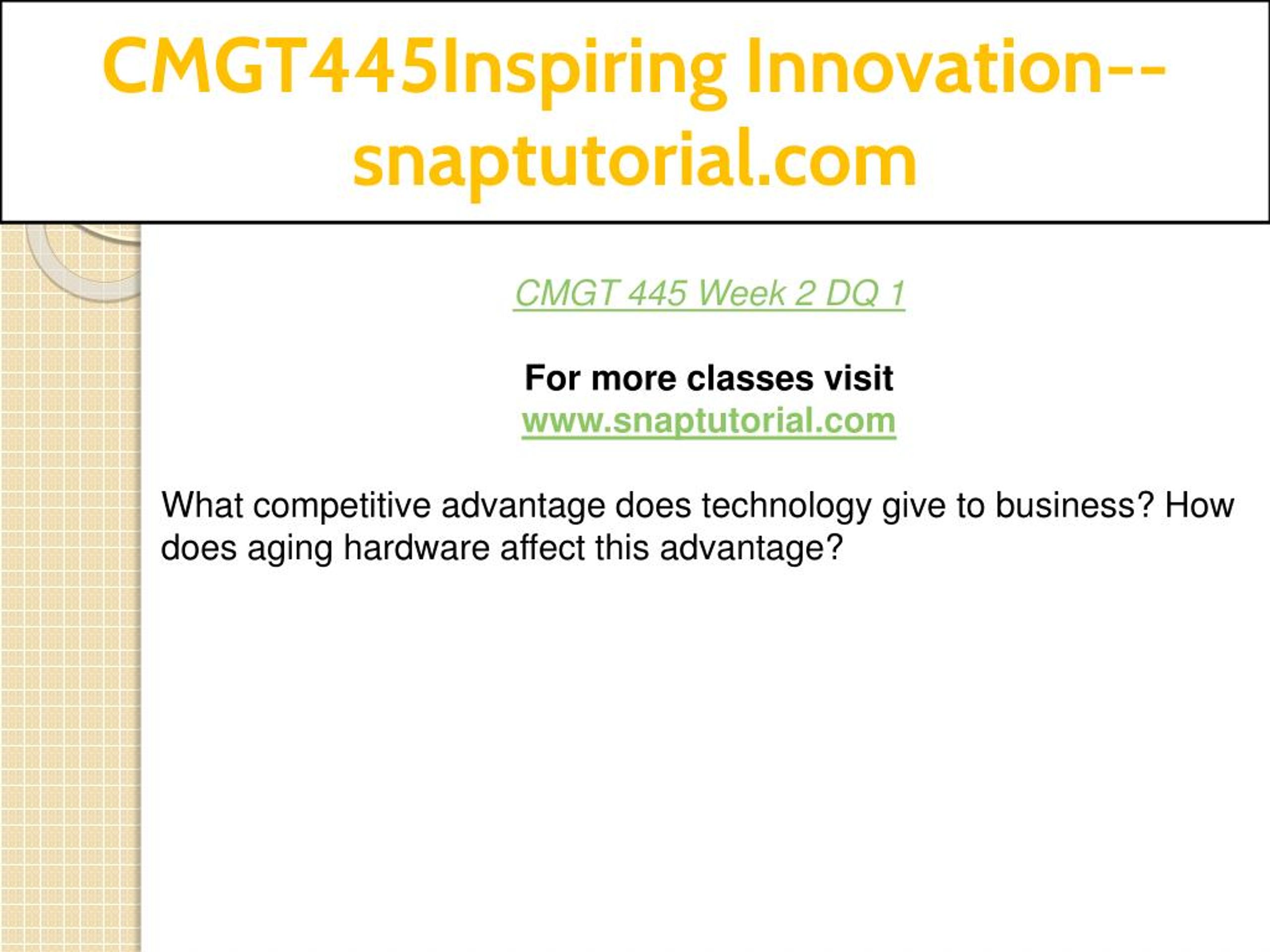 CMGT445Inspiring Innovation--snaptutorial.com

CMGT 445 Week 2 DQ 1

For more classes visit
www.snaptutorial.com

What competitive advantage does technology give to business? How does aging hardware affect this advantage?